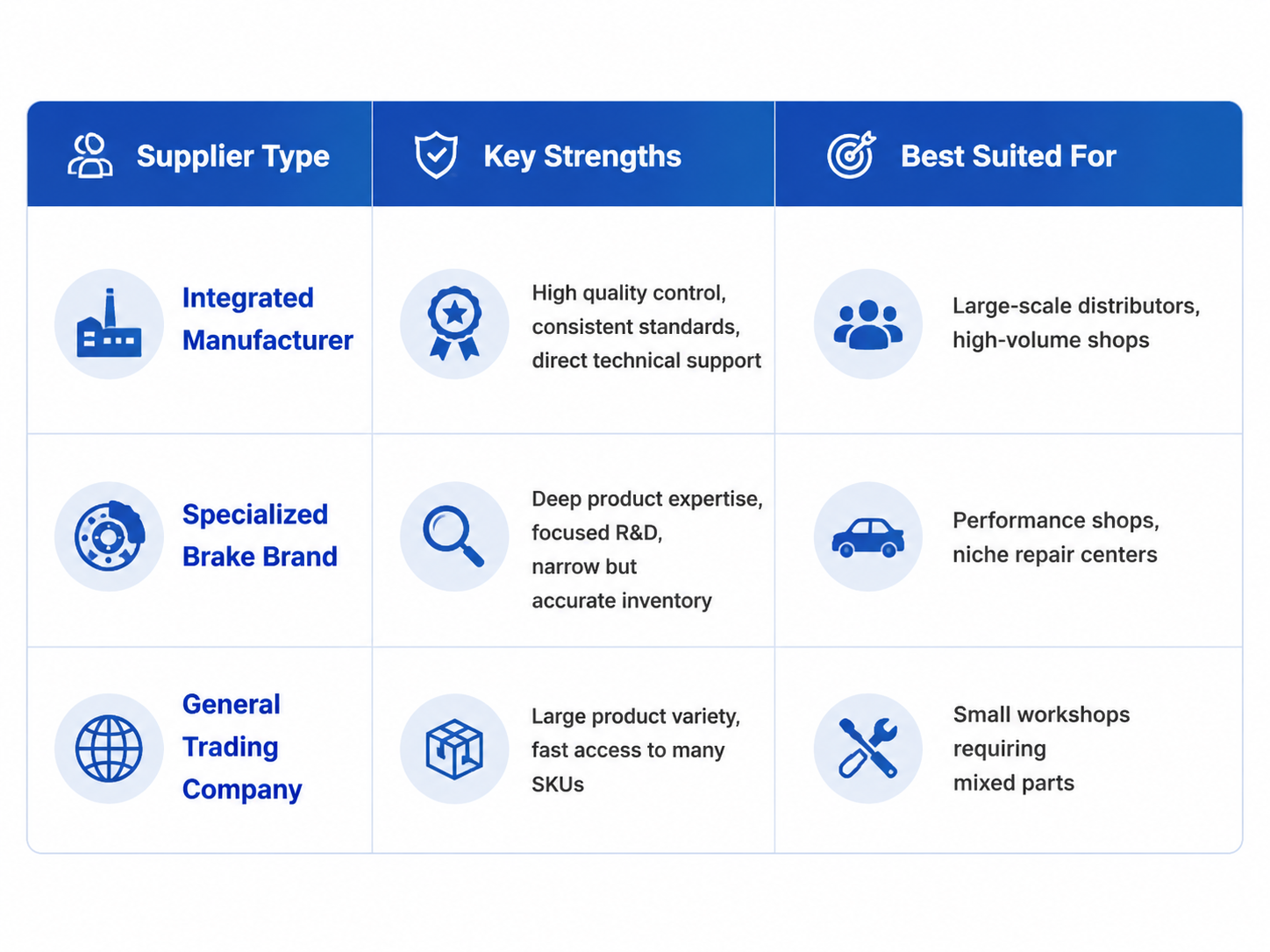 | Supplier Type | Key Strengths | Best Suited For |
|---|---|---|
| Integrated Manufacturer | High quality control, consistent standards, direct technical support | Large-scale distributors, high-volume shops |
| Specialized Brake Brand | Deep product expertise, focused R&D, narrow but accurate inventory | Performance shops, niche repair centers |
| General Trading Company | Large product variety, fast access to many SKUs | Small workshops requiring mixed parts |